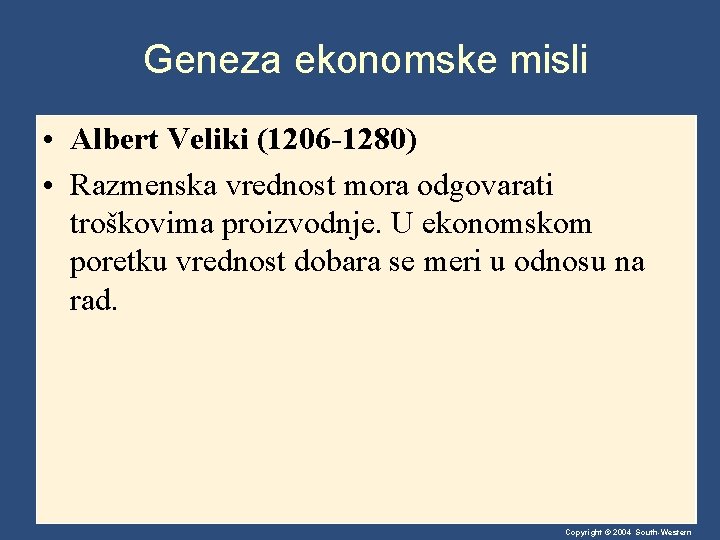 Geneza ekonomske misli

• Albert Veliki (1206-1280)

• Razmenska vrednost mora odgovarati troškovima proizvodnje. U ekonomskom poretku vrednost dobara se meri u odnosu na rad.

Copyright © 2004 South-Western